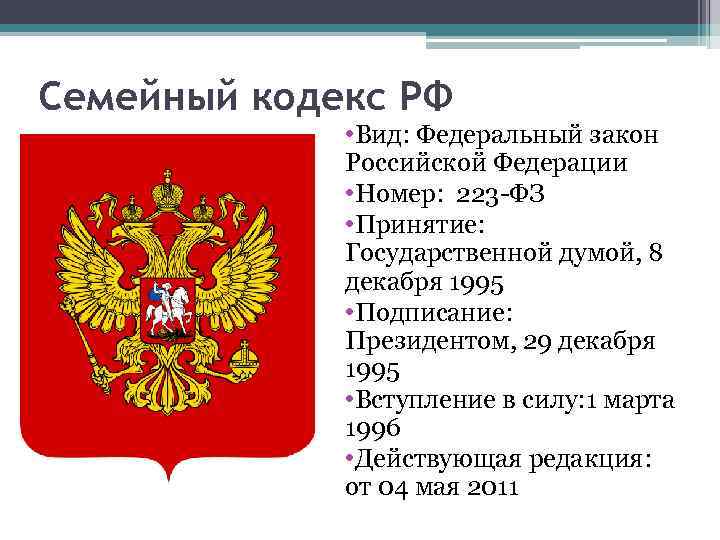 Семейный кодекс РФ

•Вид: Федеральный закон Российской Федерации
•Номер: 223-ФЗ
•Принятие: Государственной думой, 8 декабря 1995
•Подписание: Президентом, 29 декабря 1995
•Вступление в силу:1 марта 1996
•Действующая редакция: от 04 мая 2011